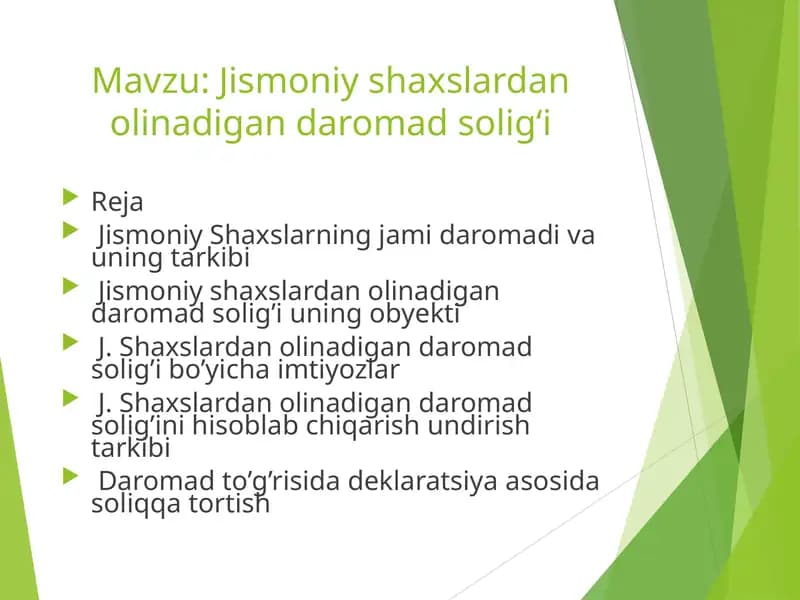 Mavzu: Jismoniy shaxslardan olinadigan daromad solig‘i

Reja

Jismoniy Shaxslarning jami daromadi va uning tarkibi

Jismoniy shaxslardan olinadigan daromad solig’i uning obyekti

J. Shaxslardan olinadigan daromad solig’i bo’yicha imtiyozlar

J. Shaxslardan olinadigan daromad solig’ini hisoblab chiqarish undirish tarkibi

Daromad to’g’risida deklaratsiya asosida soliqqa tortish